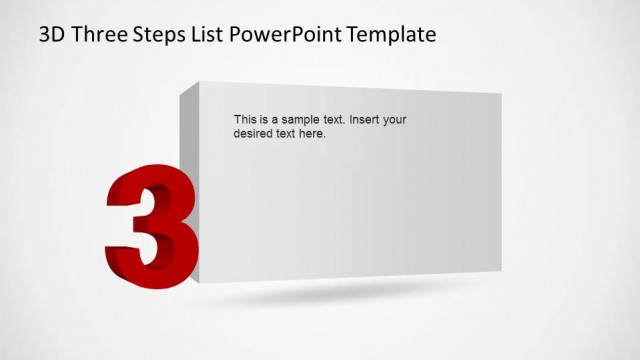 3D Three Steps List PowerPoint Template

This is a sample text. Insert your desired text here.

3